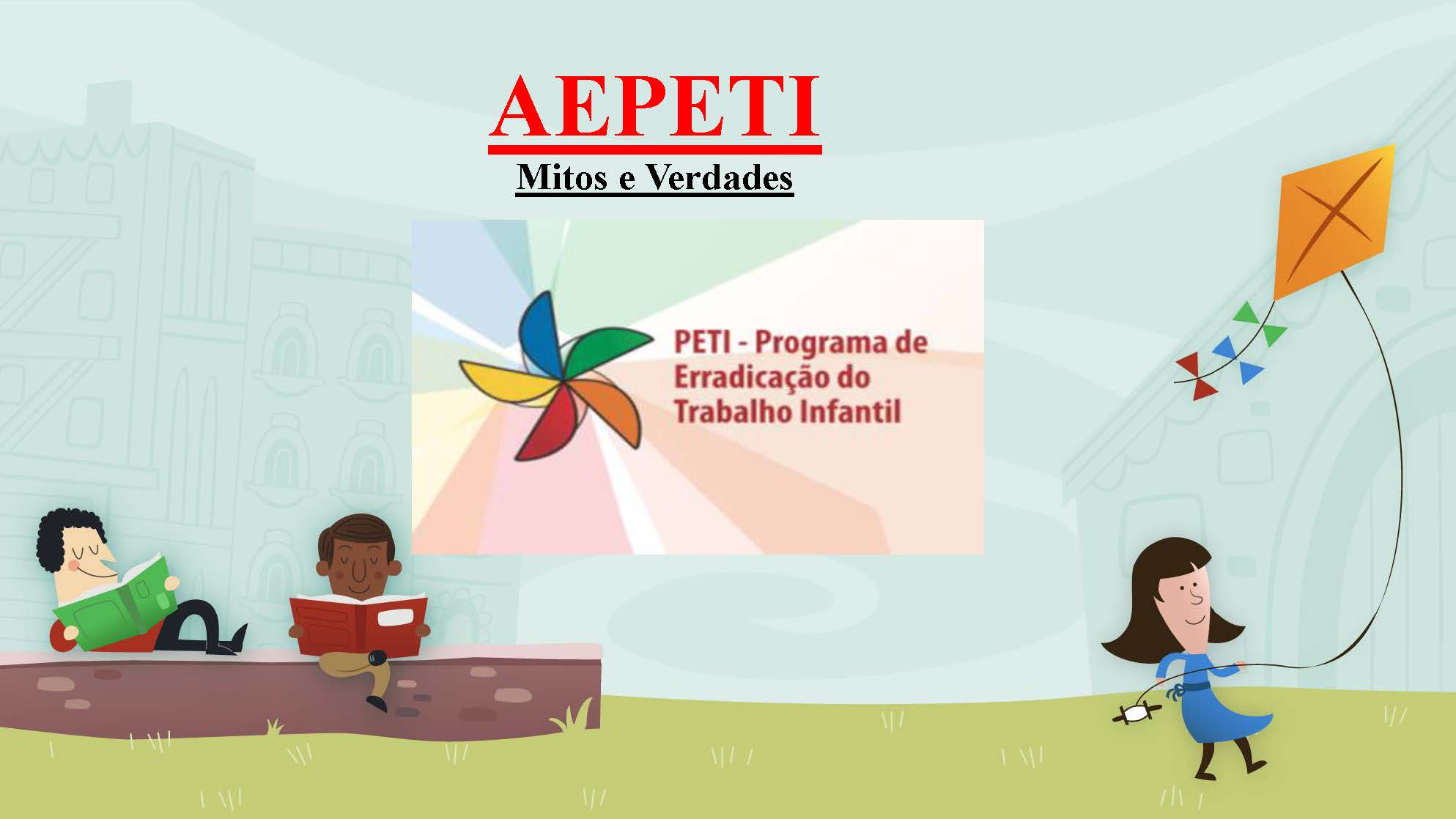 AEPETI

Mitos e Verdades

PETI - Programa de Erradicação do Trabalho Infantil